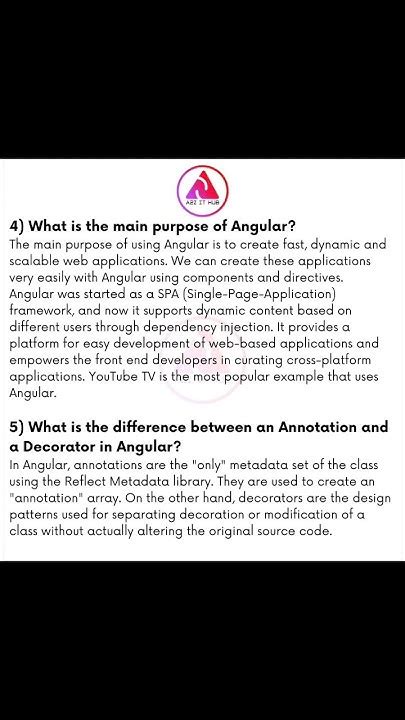 A2Z IT HUB

4) What is the main purpose of Angular?
The main purpose of using Angular is to create fast, dynamic and scalable web applications. We can create these applications very easily with Angular using components and directives. Angular was started as a SPA (Single-Page-Application) framework, and now it supports dynamic content based on different users through dependency injection. It provides a platform for easy development of web-based applications and empowers the front end developers in curating cross-platform applications. YouTube TV is the most popular example that uses Angular.

5) What is the difference between an Annotation and a Decorator in Angular?
In Angular, annotations are the "only" metadata set of the class using the Reflect Metadata library. They are used to create an "annotation" array. On the other hand, decorators are the design patterns used for separating decoration or modification of a class without actually altering the original source code.